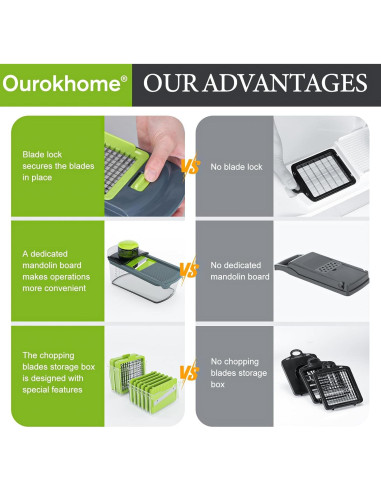 Ourokhome®

OUR ADVANTAGES

Blade lock secures the blades in place

VS

No blade lock

A dedicated mandolin board makes operations more convenient

VS

No dedicated mandolin board

The chopping blades storage box is designed with special features

VS

No chopping blades storage box